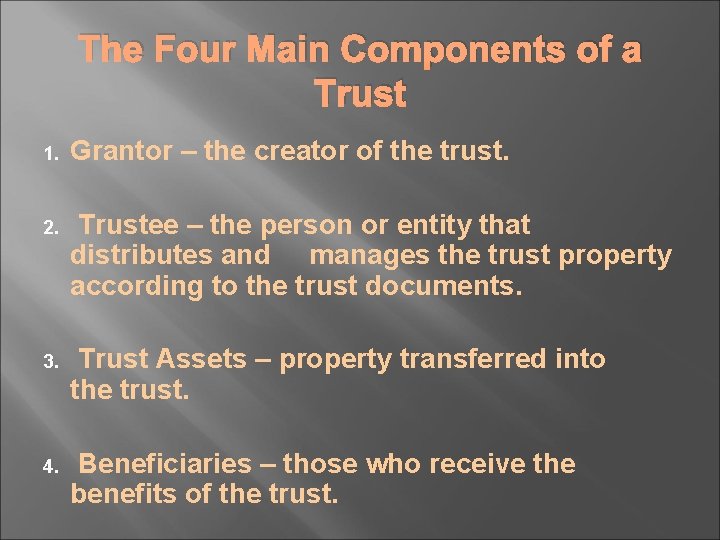 The Four Main Components of a Trust

1. Grantor – the creator of the trust.

2. Trustee – the person or entity that distributes and manages the trust property according to the trust documents.

3. Trust Assets – property transferred into the trust.

4. Beneficiaries – those who receive the benefits of the trust.